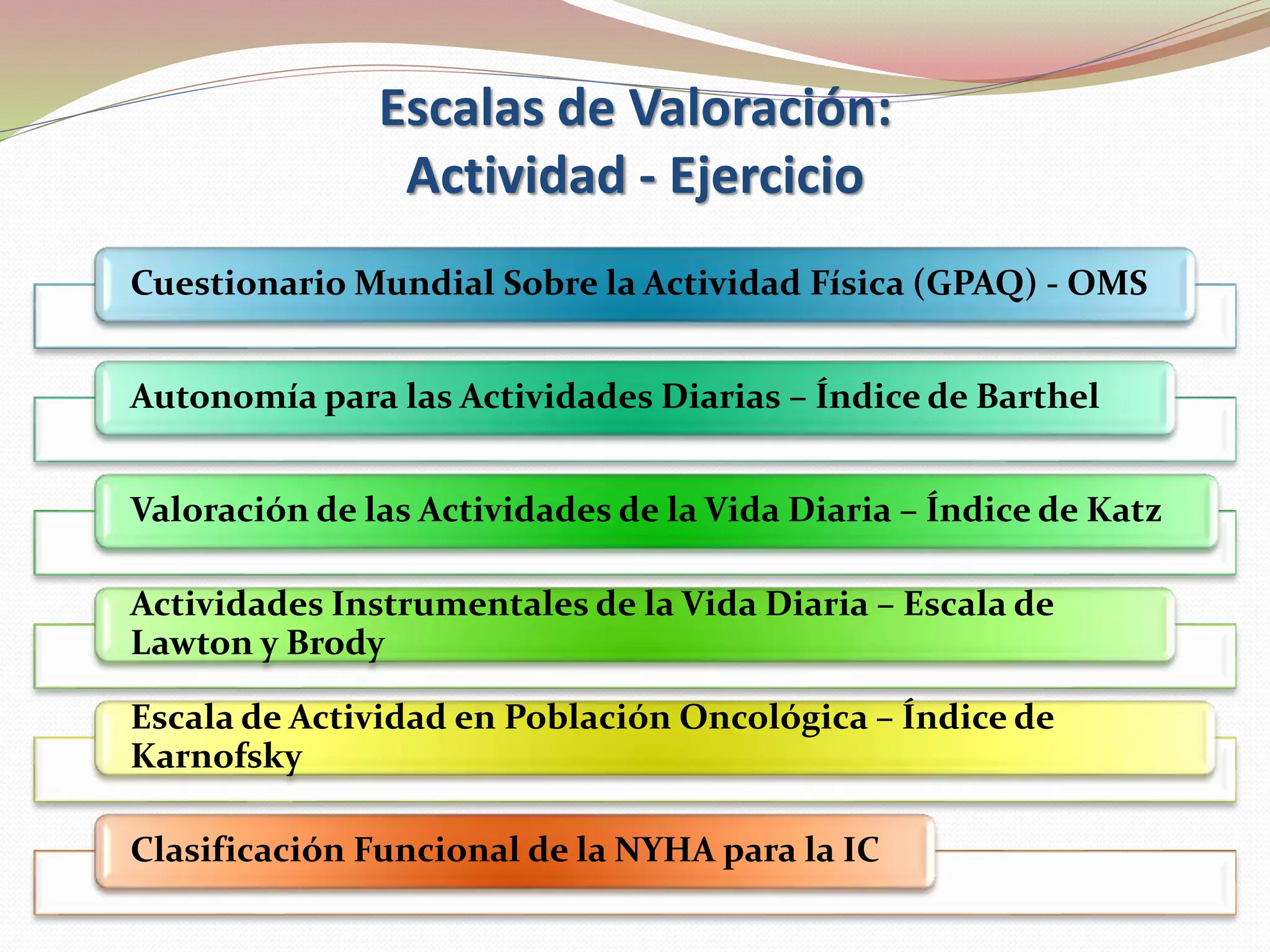 Escalas de Valoración:
Actividad - Ejercicio

Cuestionario Mundial Sobre la Actividad Física (GPAQ) - OMS

Autonomía para las Actividades Diarias – Índice de Barthel

Valoración de las Actividades de la Vida Diaria – Índice de Katz

Actividades Instrumentales de la Vida Diaria – Escala de Lawton y Brody

Escala de Actividad en Población Oncológica – Índice de Karnofsky

Clasificación Funcional de la NYHA para la IC